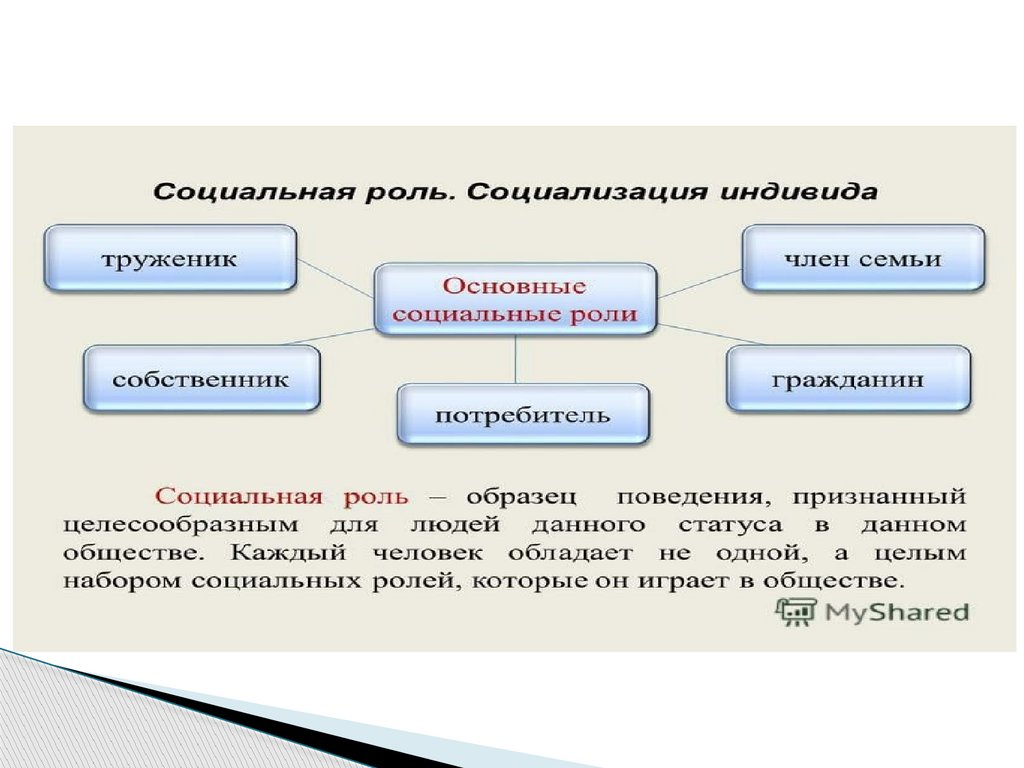 Социальная роль. Социализация индивида

труженик

Основные социальные роли

член семьи

собственник

потребитель

гражданин

Социальная роль – образец поведения, признанный целесообразным для людей данного статуса в данном обществе. Каждый человек обладает не одной, а целым набором социальных ролей, которые он играет в обществе.

MyShared